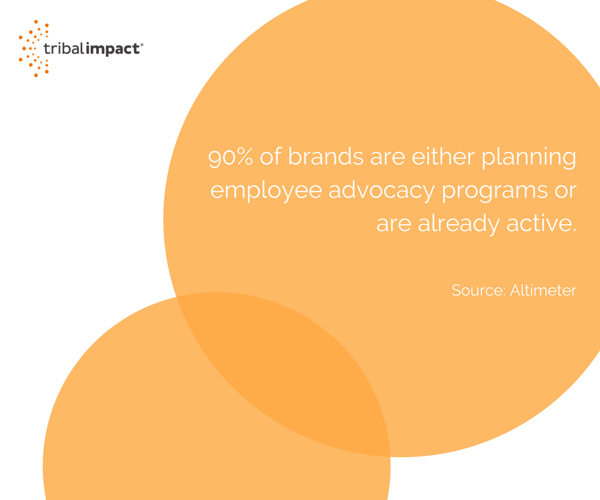 tribalimpact®

90% of brands are either planning employee advocacy programs or are already active.

Source: Altimeter